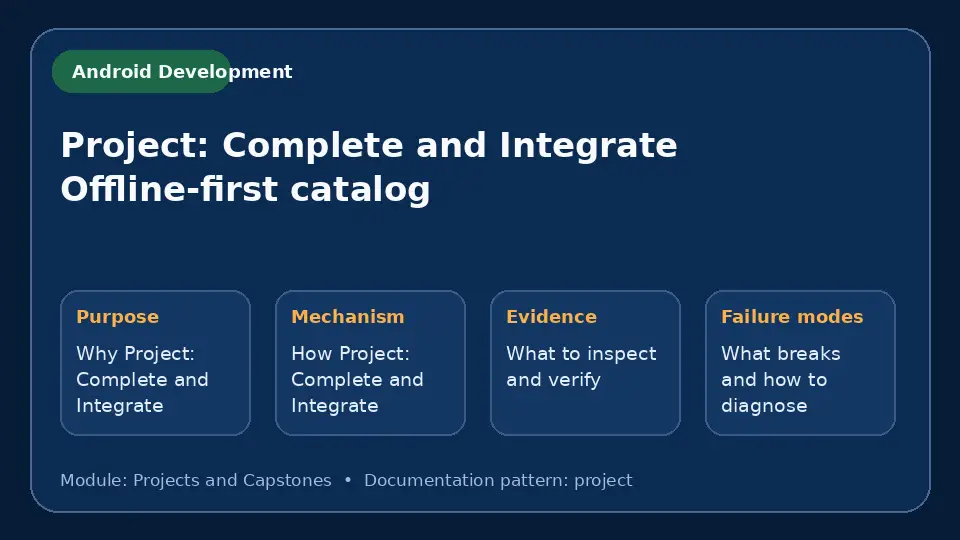 Android Development

Project: Complete and Integrate Offline-first catalog

Purpose

Why Project: Complete and Integrate

Mechanism

How Project: Complete and Integrate

Evidence

What to inspect and verify

Failure modes

What breaks and how to diagnose

Module: Projects and Capstones • Documentation pattern: project